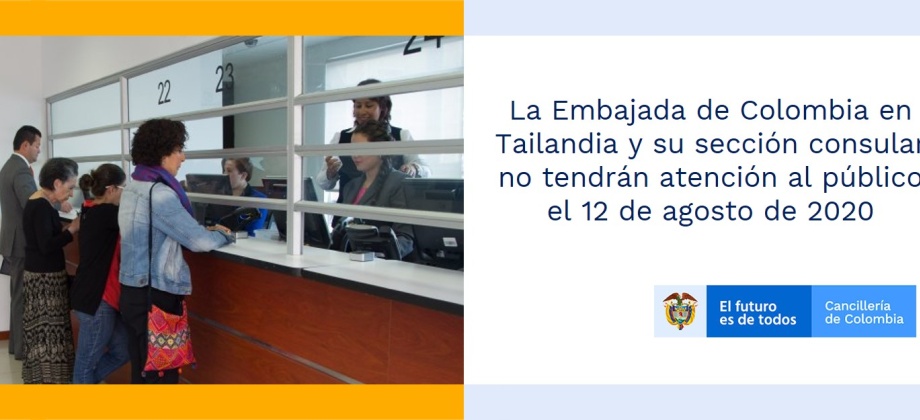 22

23

24

La Embajada de Colombia en Tailandia y su sección consular no tendrán atención al público el 12 de agosto de 2020

El futuro es de todos

Cancillería de Colombia